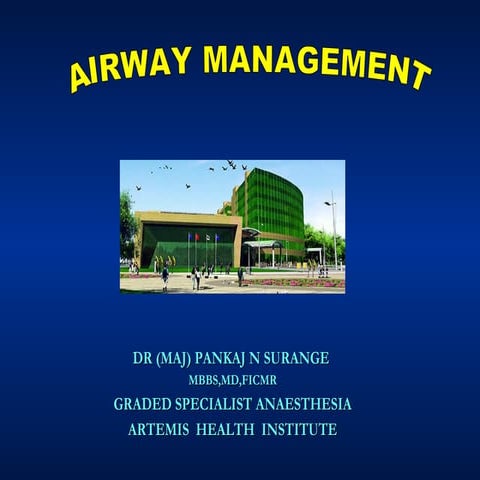 AIRWAY MANAGEMENT

DR (MAJ) PANKAJ N SURANGE
MBBS,MD,FICMR
GRADED SPECIALIST ANAESTHESIA
ARTEMIS HEALTH INSTITUTE